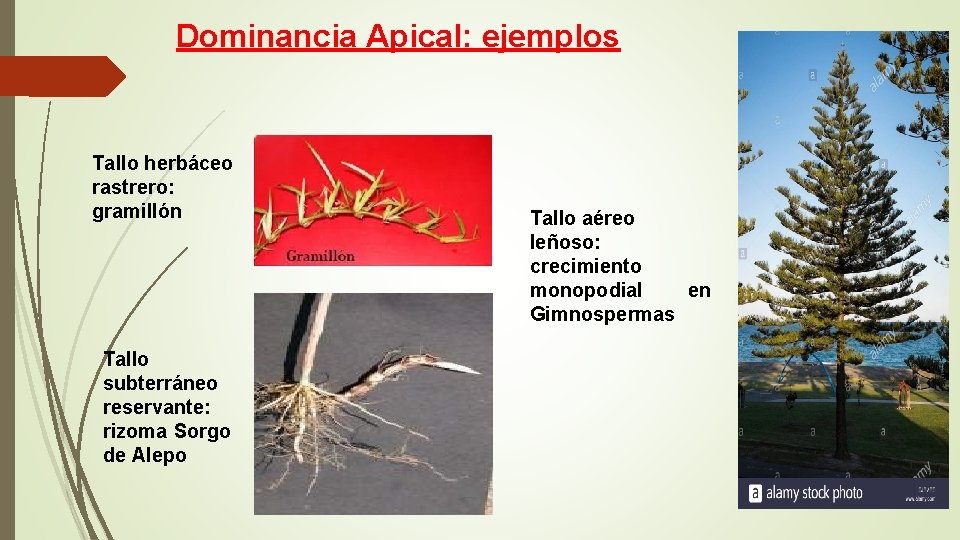 Dominancia Apical: ejemplos

Tallo herbáceo rastrero: gramillón

Gramillón

Tallo subterráneo reservante: rizoma Sorgo de Alepo

Tallo aéreo leñoso: crecimiento monopodial en Gimnospermas

alamy stock photo